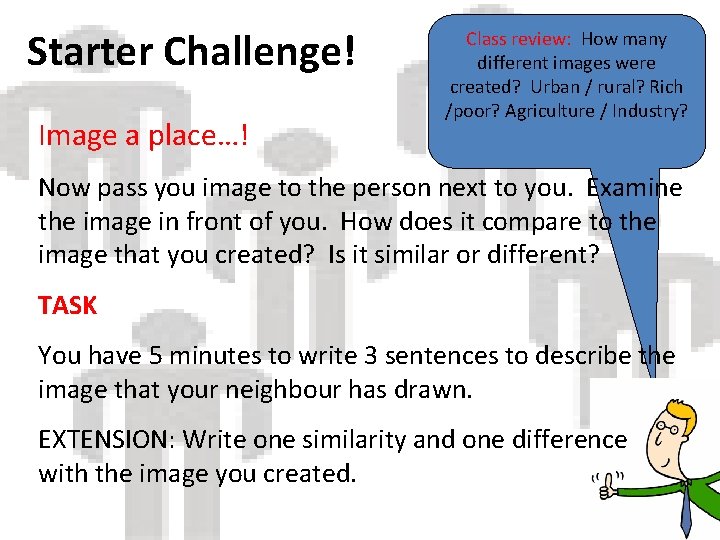 Starter Challenge!

Class review: How many different images were created? Urban / rural? Rich /poor? Agriculture / Industry?

Image a place…!

Now pass you image to the person next to you. Examine the image in front of you. How does it compare to the image that you created? Is it similar or different?

TASK

You have 5 minutes to write 3 sentences to describe the image that your neighbour has drawn.

EXTENSION: Write one similarity and one difference with the image you created.